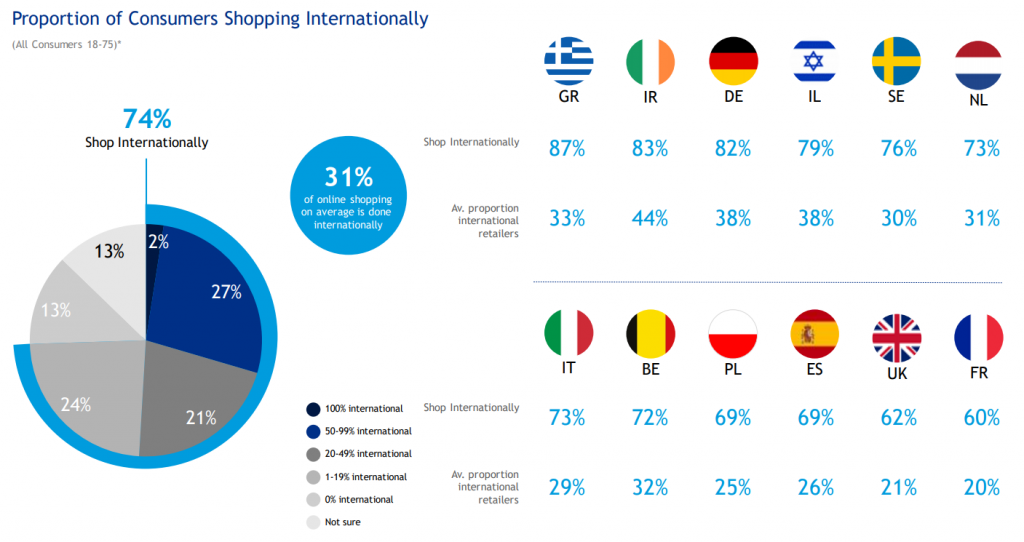 Proportion of Consumers Shopping Internationally

(All Consumers 18-75)*

74%
Shop Internationally

31%
of online shopping on average is done internationally

2%
27%
21%
24%
13%
13%

100% international
50-99% international
20-49% international
1-19% international
0% international
Not sure

| | GR | IR | DE | IL | SE | NL |
|---|---|---|---|---|---|---|
| Shop Internationally | 87% | 83% | 82% | 79% | 76% | 73% |
| Av. proportion international retailers | 33% | 44% | 38% | 38% | 30% | 31% |

| | IT | BE | PL | ES | UK | FR |
|---|---|---|---|---|---|---|
| Shop Internationally | 73% | 72% | 69% | 69% | 62% | 60% |
| Av. proportion international retailers | 29% | 32% | 25% | 26% | 21% | 20% |